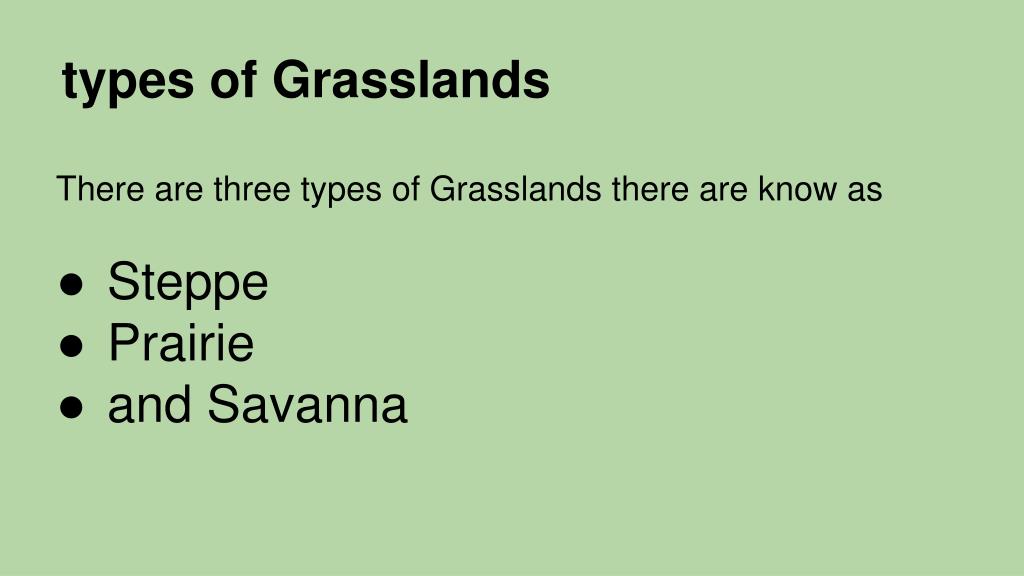 types of Grasslands

There are three types of Grasslands there are know as

● Steppe
● Prairie
● and Savanna